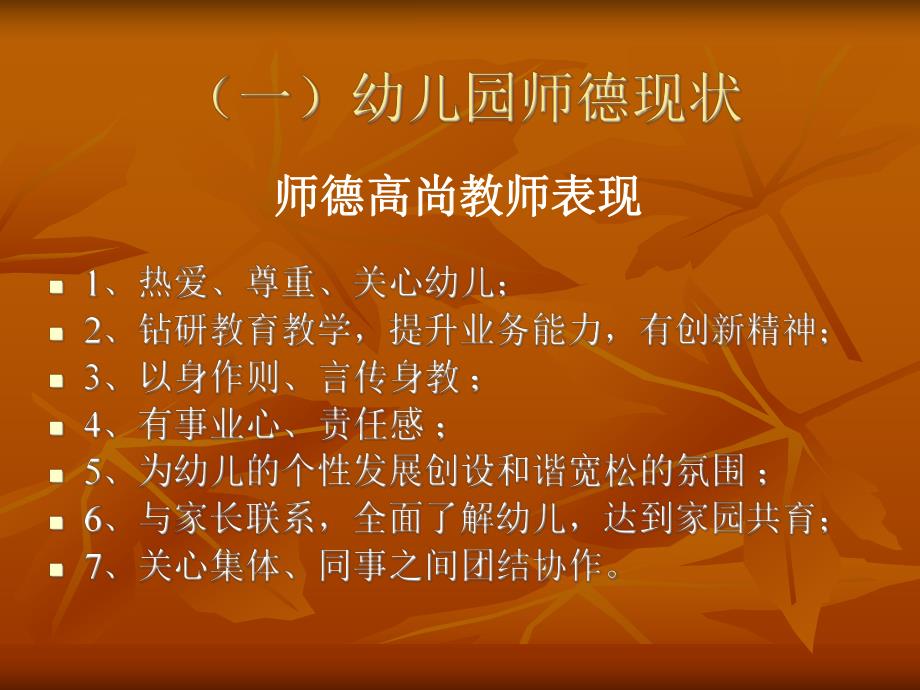 （一）幼儿园师德现状

师德高尚教师表现

- 1、热爱、尊重、关心幼儿；
- 2、钻研教育教学，提升业务能力，有创新精神；
- 3、以身作则、言传身教；
- 4、有事业心、责任感；
- 5、为幼儿的个性发展创设和谐宽松的氛围；
- 6、与家长联系，全面了解幼儿，达到家园共育；
- 7、关心集体、同事之间团结协作。